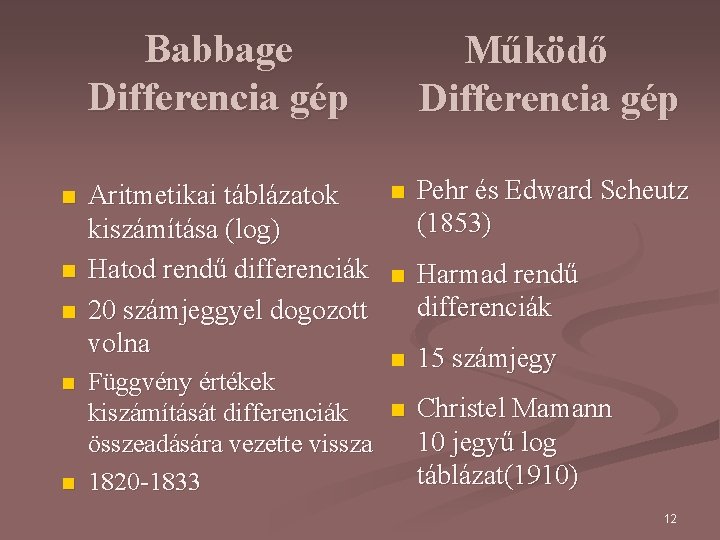 Babbage Differencia gép

- Aritmetikai táblázatok kiszámítása (log)
- Hatod rendű differenciák
- 20 számjeggyel dogozott volna
- Függvény értékek kiszámítását differenciák összeadására vezette vissza
- 1820-1833

Működő Differencia gép

- Pehr és Edward Scheutz (1853)
- Harmad rendű differenciák
- 15 számjegy
- Christel Mamann 10 jegyű log táblázat(1910)

12